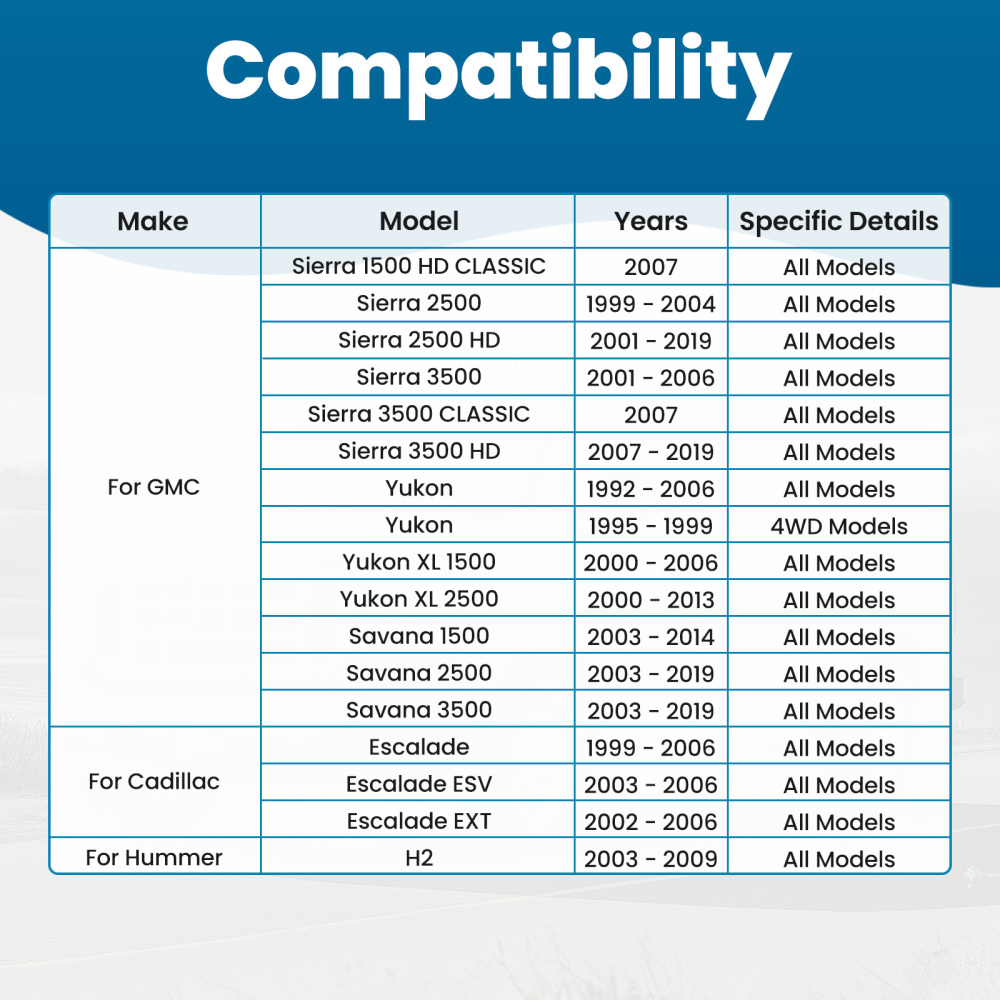 Compatibility

| Make | Model | Years | Specific Details |
|---|---|---|---|
| For GMC | Sierra 1500 HD CLASSIC | 2007 | All Models |
| | Sierra 2500 | 1999 - 2004 | All Models |
| | Sierra 2500 HD | 2001 - 2019 | All Models |
| | Sierra 3500 | 2001 - 2006 | All Models |
| | Sierra 3500 CLASSIC | 2007 | All Models |
| | Sierra 3500 HD | 2007 - 2019 | All Models |
| | Yukon | 1992 - 2006 | All Models |
| | Yukon | 1995 - 1999 | 4WD Models |
| | Yukon XL 1500 | 2000 - 2006 | All Models |
| | Yukon XL 2500 | 2000 - 2013 | All Models |
| | Savana 1500 | 2003 - 2014 | All Models |
| | Savana 2500 | 2003 - 2019 | All Models |
| | Savana 3500 | 2003 - 2019 | All Models |
| For Cadillac | Escalade | 1999 - 2006 | All Models |
| | Escalade ESV | 2003 - 2006 | All Models |
| | Escalade EXT | 2002 - 2006 | All Models |
| For Hummer | H2 | 2003 - 2009 | All Models |